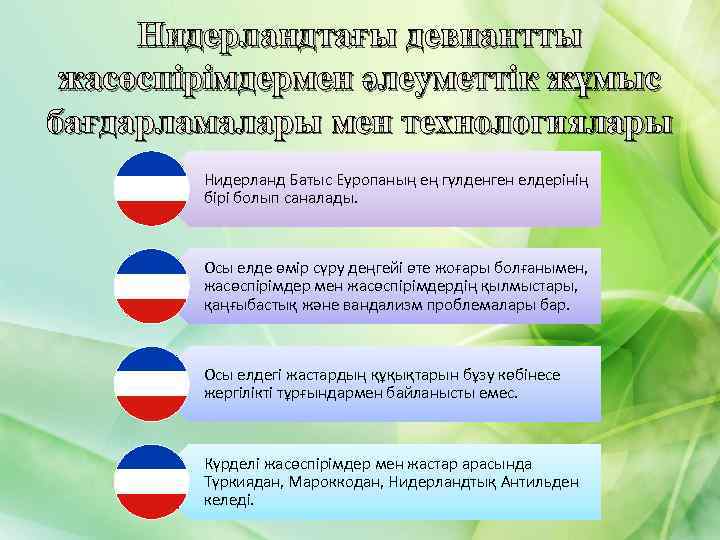 Нидерландтағы девиантты жасөспірімдермен әлеуметтік жұмыс бағдарламалары мен технологиялары

Нидерланд Батыс Еуропаның ең гүлденген елдерінің бірі болып саналады.

Осы елде өмір сүру деңгейі өте жоғары болғанымен, жасөспірімдер мен жасөспірімдердің қылмыстары, қаңғыбастық және вандализм проблемалары бар.

Осы елдегі жастардың құқықтарын бұзу көбінесе жергілікті тұрғындармен байланысты емес.

Күрделі жасөспірімдер мен жастар арасында Түркиядан, Мароккодан, Нидерландтық Антильден келеді.